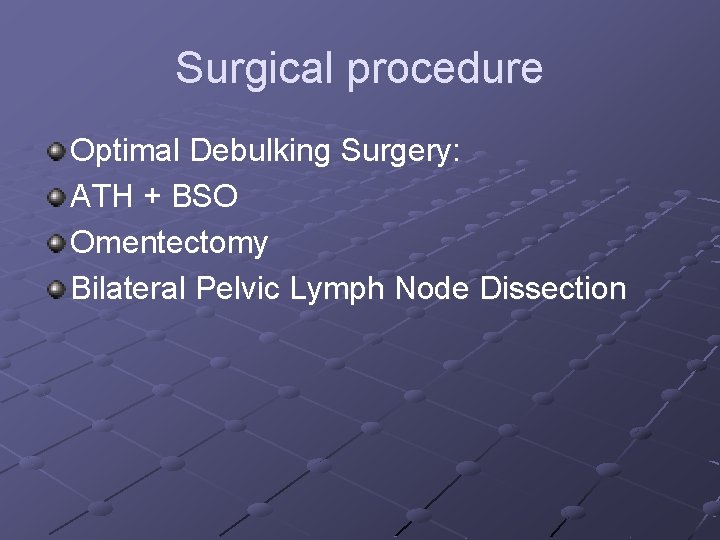 Surgical procedure

Optimal Debulking Surgery:
ATH + BSO
Omentectomy
Bilateral Pelvic Lymph Node Dissection